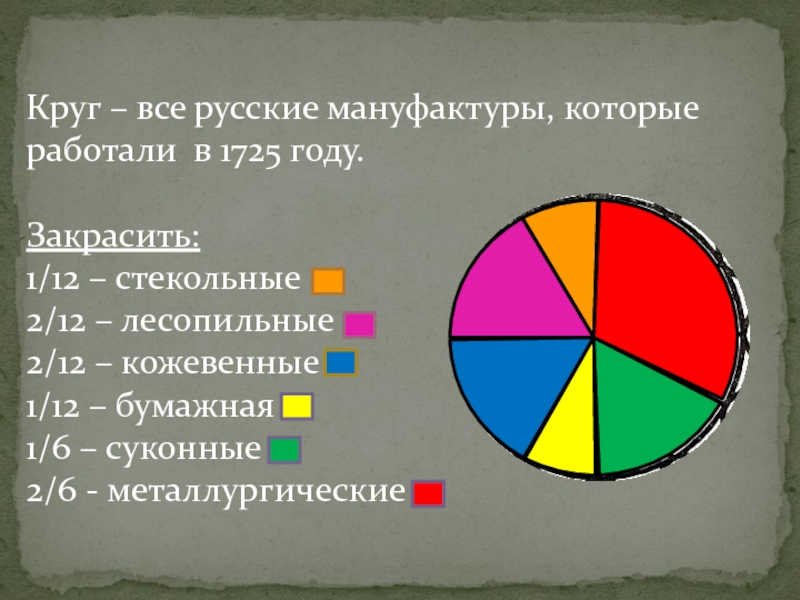 Круг – все русские мануфактуры, которые работали в 1725 году.

Закрасить:
1/12 – стекольные
2/12 – лесопильные
2/12 – кожевенные
1/12 – бумажная
1/6 – суконные
2/6 - металлургические